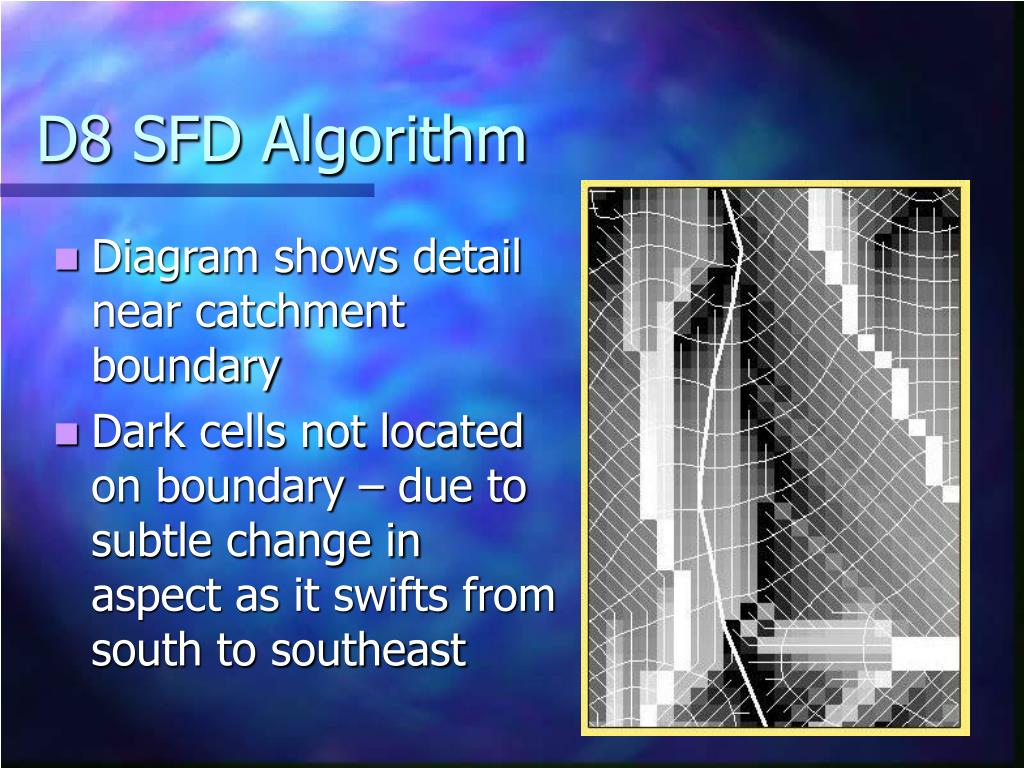 D8 SFD Algorithm

Diagram shows detail near catchment boundary

Dark cells not located on boundary – due to subtle change in aspect as it swifts from south to southeast